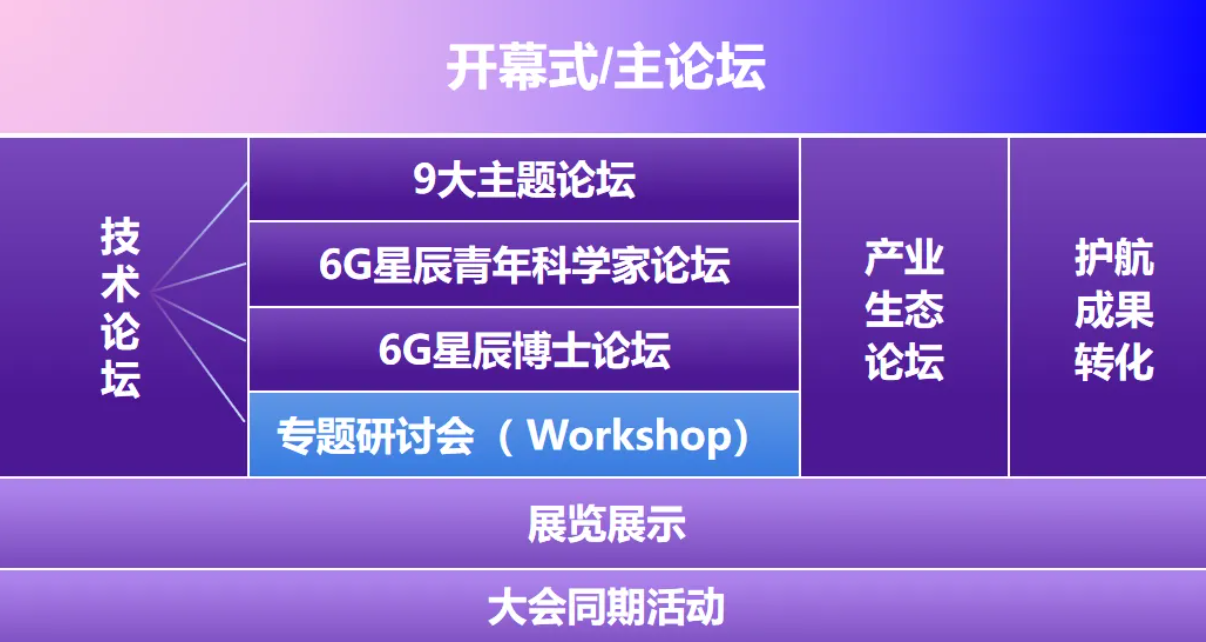 开幕式/主论坛

技术论坛

9大主题论坛

6G星辰青年科学家论坛

6G星辰博士论坛

专题研讨会（Workshop）

产业生态论坛

护航成果转化

展览展示

大会同期活动